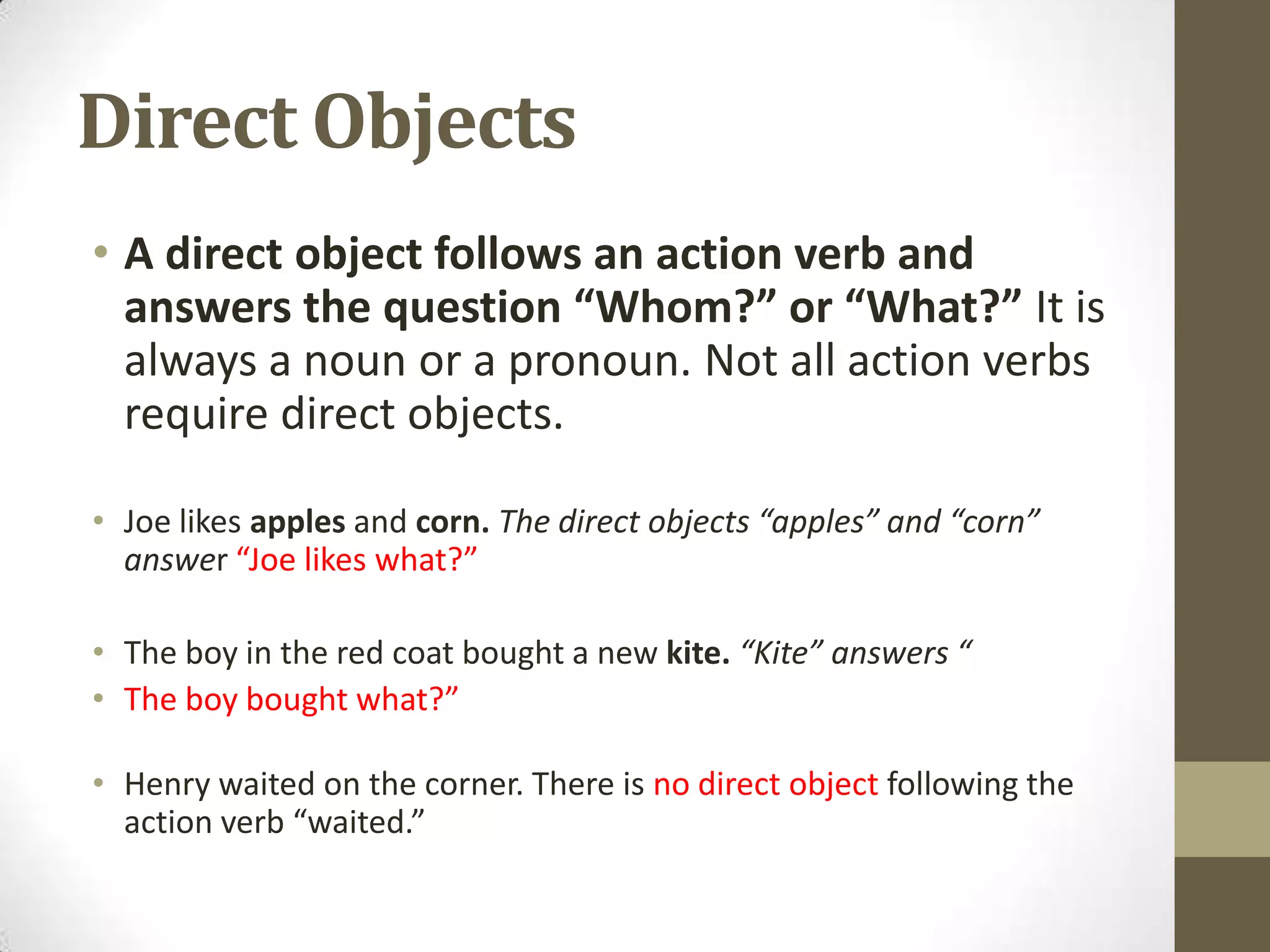 Direct Objects

• A direct object follows an action verb and answers the question “Whom?” or “What?” It is always a noun or a pronoun. Not all action verbs require direct objects.

• Joe likes apples and corn. The direct objects “apples” and “corn” answer “Joe likes what?”

• The boy in the red coat bought a new kite. “Kite” answers “

• The boy bought what?”

• Henry waited on the corner. There is no direct object following the action verb “waited.”